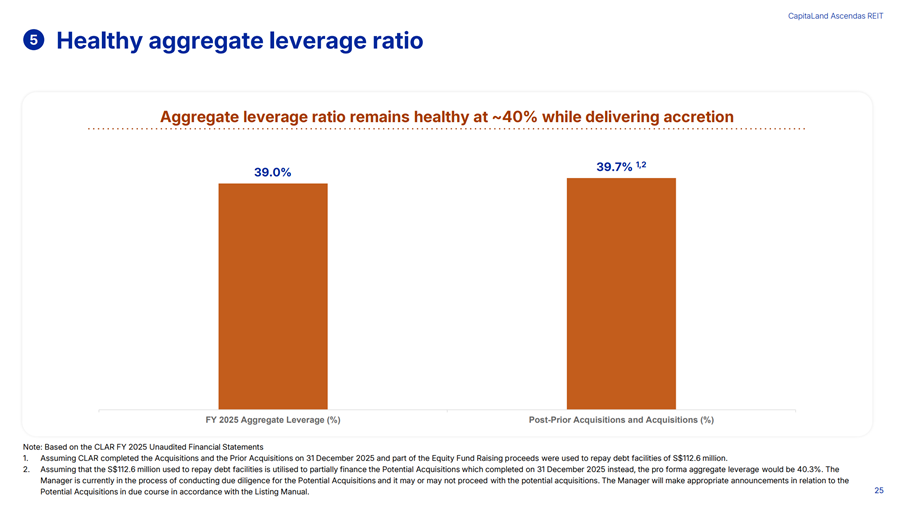 CapitaLand Ascendas REIT

5 Healthy aggregate leverage ratio

Aggregate leverage ratio remains healthy at ~40% while delivering accretion

39.0%

39.7% $^{1,2}$

FY 2025 Aggregate Leverage (%)

Post-Prior Acquisitions and Acquisitions (%)

Note: Based on the CLAR FY 2025 Unaudited Financial Statements
1. Assuming CLAR completed the Acquisitions and the Prior Acquisitions on 31 December 2025 and part of the Equity Fund Raising proceeds were used to repay debt facilities of S$112.6 million.
2. Assuming that the S$112.6 million used to repay debt facilities is utilised to partially finance the Potential Acquisitions which completed on 31 December 2025 instead, the pro forma aggregate leverage would be 40.3%. The Manager is currently in the process of conducting due diligence for the Potential Acquisitions and it may or may not proceed with the potential acquisitions. The Manager will make appropriate announcements in relation to the Potential Acquisitions in due course in accordance with the Listing Manual.

25